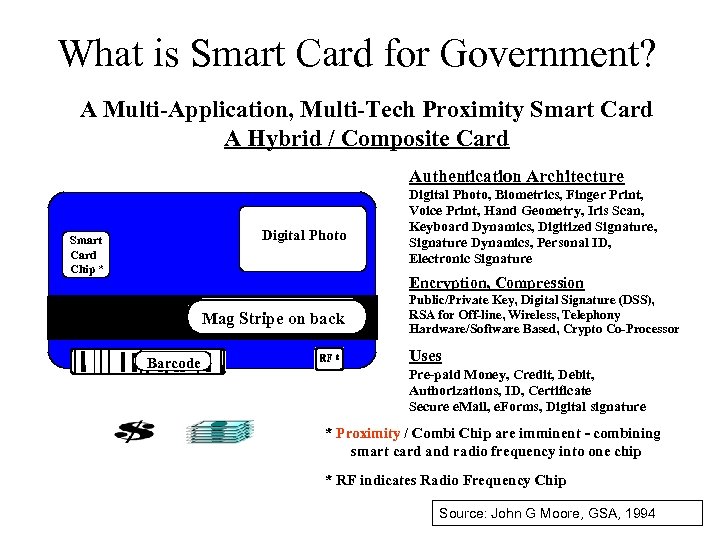 What is Smart Card for Government?

A Multi-Application, Multi-Tech Proximity Smart Card
A Hybrid / Composite Card

Smart Card Chip *

Digital Photo

Mag Stripe on back

Barcode

RF *

$

Authentication Architecture
Digital Photo, Biometrics, Finger Print, Voice Print, Hand Geometry, Iris Scan, Keyboard Dynamics, Digitized Signature, Signature Dynamics, Personal ID, Electronic Signature

Encryption, Compression
Public/Private Key, Digital Signature (DSS), RSA for Off-line, Wireless, Telephony Hardware/Software Based, Crypto Co-Processor

Uses
Pre-paid Money, Credit, Debit, Authorizations, ID, Certificate Secure eMail, eForms, Digital signature

* Proximity / Combi Chip are imminent - combining smart card and radio frequency into one chip

* RF indicates Radio Frequency Chip

Source: John G Moore, GSA, 1994